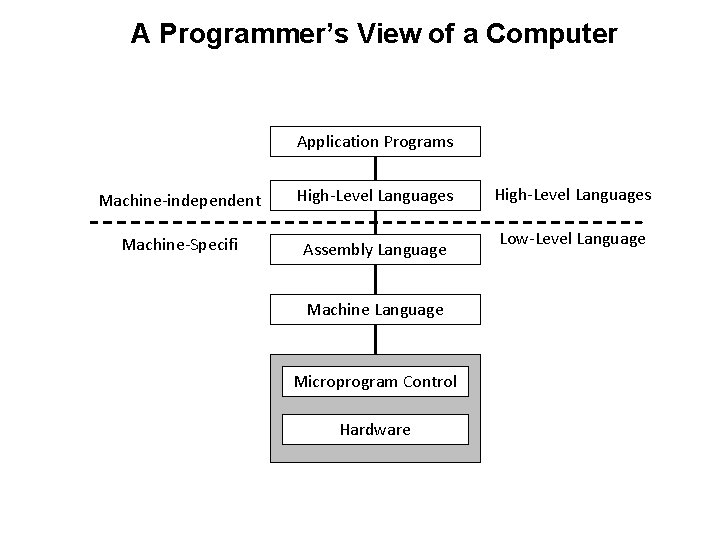 A Programmer's View of a Computer

Application Programs

Machine-independent

High-Level Languages

High-Level Languages

Machine-Specifi

Assembly Language

Low-Level Language

Machine Language

Microprogram Control

Hardware